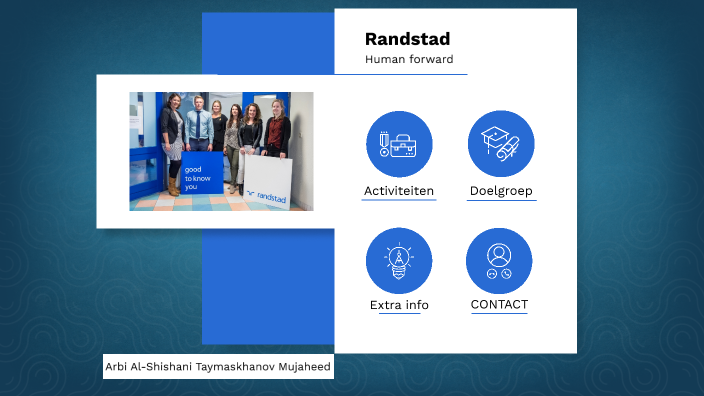 Randstad
Human forward

good to know you

randstad

Activiteiten

Doelgroep

Extra info

CONTACT

Arbi Al-Shishani Taymaskhanov Mujaheed